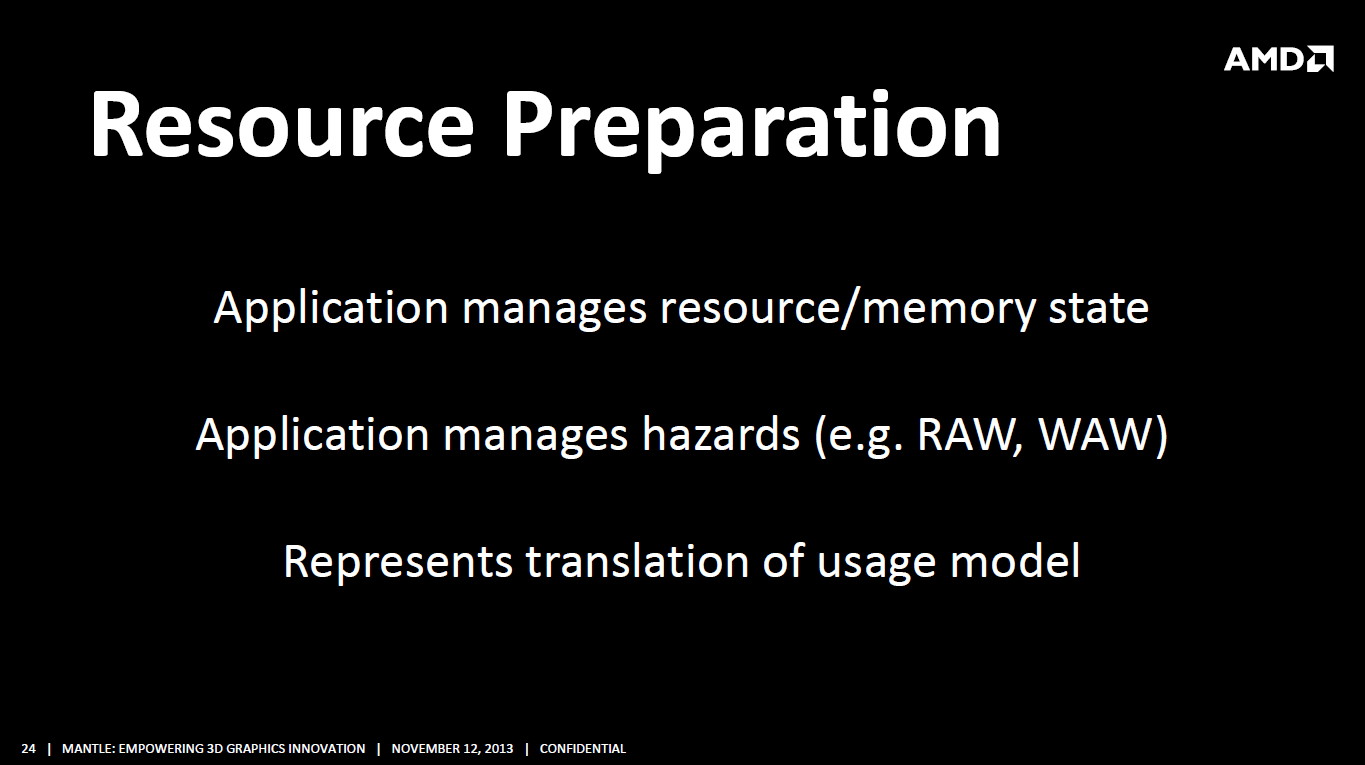 AMD

Resource Preparation

Application manages resource/memory state

Application manages hazards (e.g. RAW, WAW)

Represents translation of usage model

24 | MANTLE: EMPOWERING 3D GRAPHICS INNOVATION | NOVEMBER 12, 2013 | CONFIDENTIAL